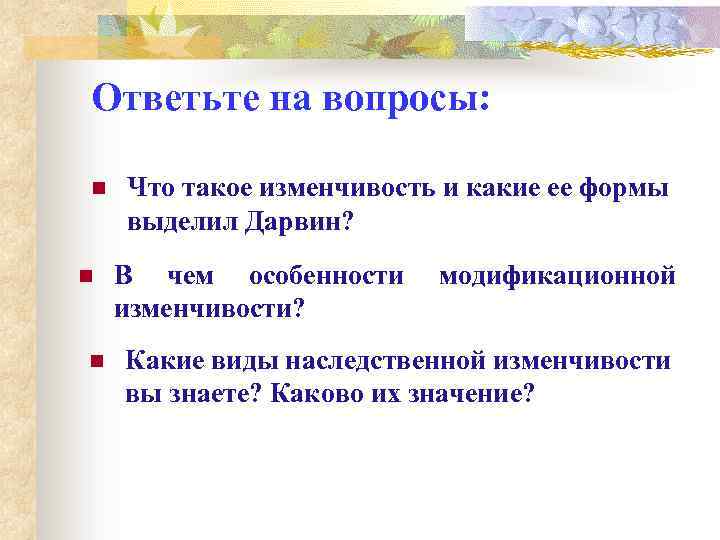 Ответьте на вопросы:

Что такое изменчивость и какие ее формы выделил Дарвин?

В чем особенности модификационной изменчивости?

Какие виды наследственной изменчивости вы знаете? Каково их значение?